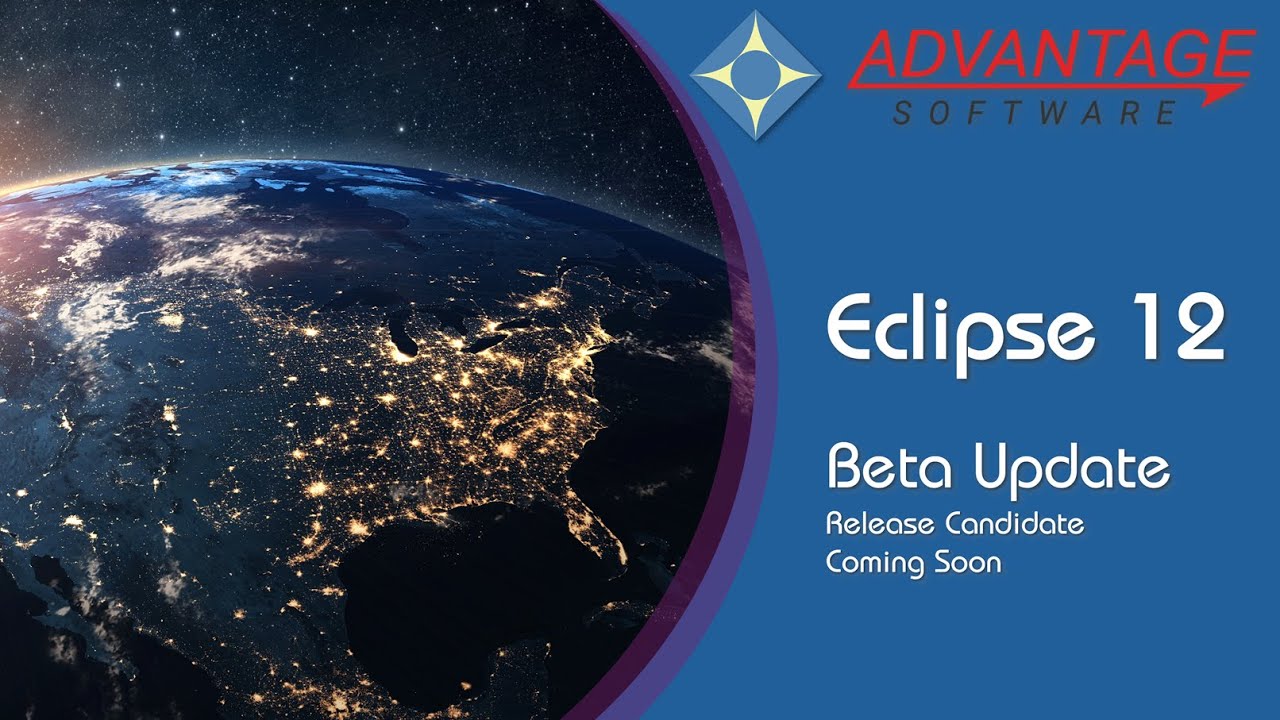 ADVANTAGE
SOFTWARE

Eclipse 12

Beta Update
Release Candidate
Coming Soon